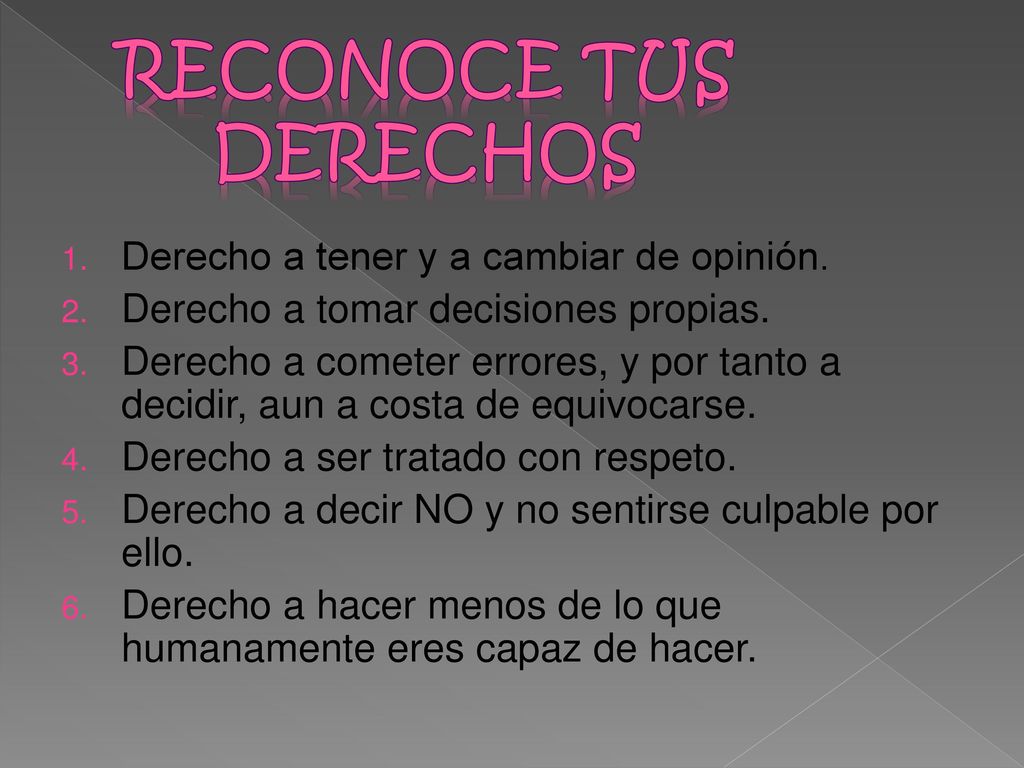 RECONOCE TUS DERECHOS

1. Derecho a tener y a cambiar de opinión.
2. Derecho a tomar decisiones propias.
3. Derecho a cometer errores, y por tanto a decidir, aun a costa de equivocarse.
4. Derecho a ser tratado con respeto.
5. Derecho a decir NO y no sentirse culpable por ello.
6. Derecho a hacer menos de lo que humanamente eres capaz de hacer.